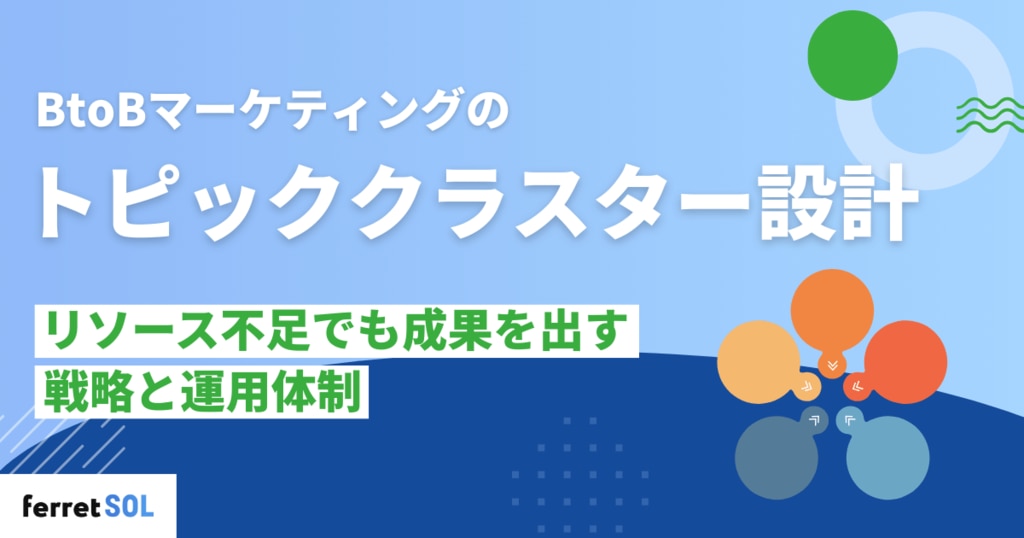 BtoBマーケティングの
トピッククラスター設計

リソース不足でも成果を出す
戦略と運用体制

ferret SOL